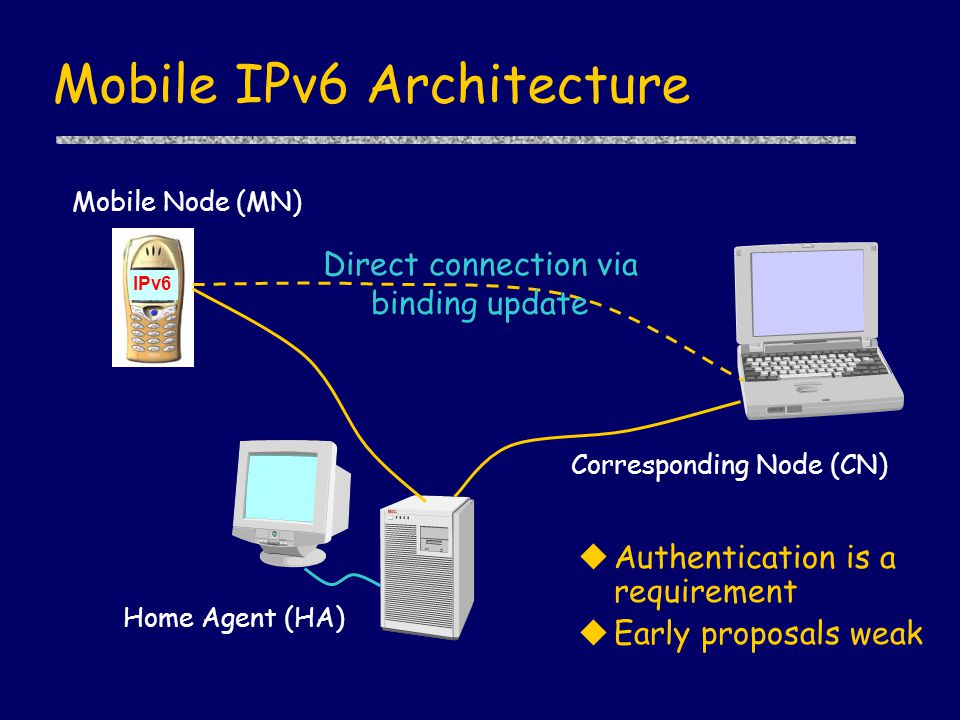 Mobile IPv6 Architecture

Mobile Node (MN)

IPv6

Direct connection via binding update

Corresponding Node (CN)

Home Agent (HA)

◆ Authentication is a requirement
◆ Early proposals weak